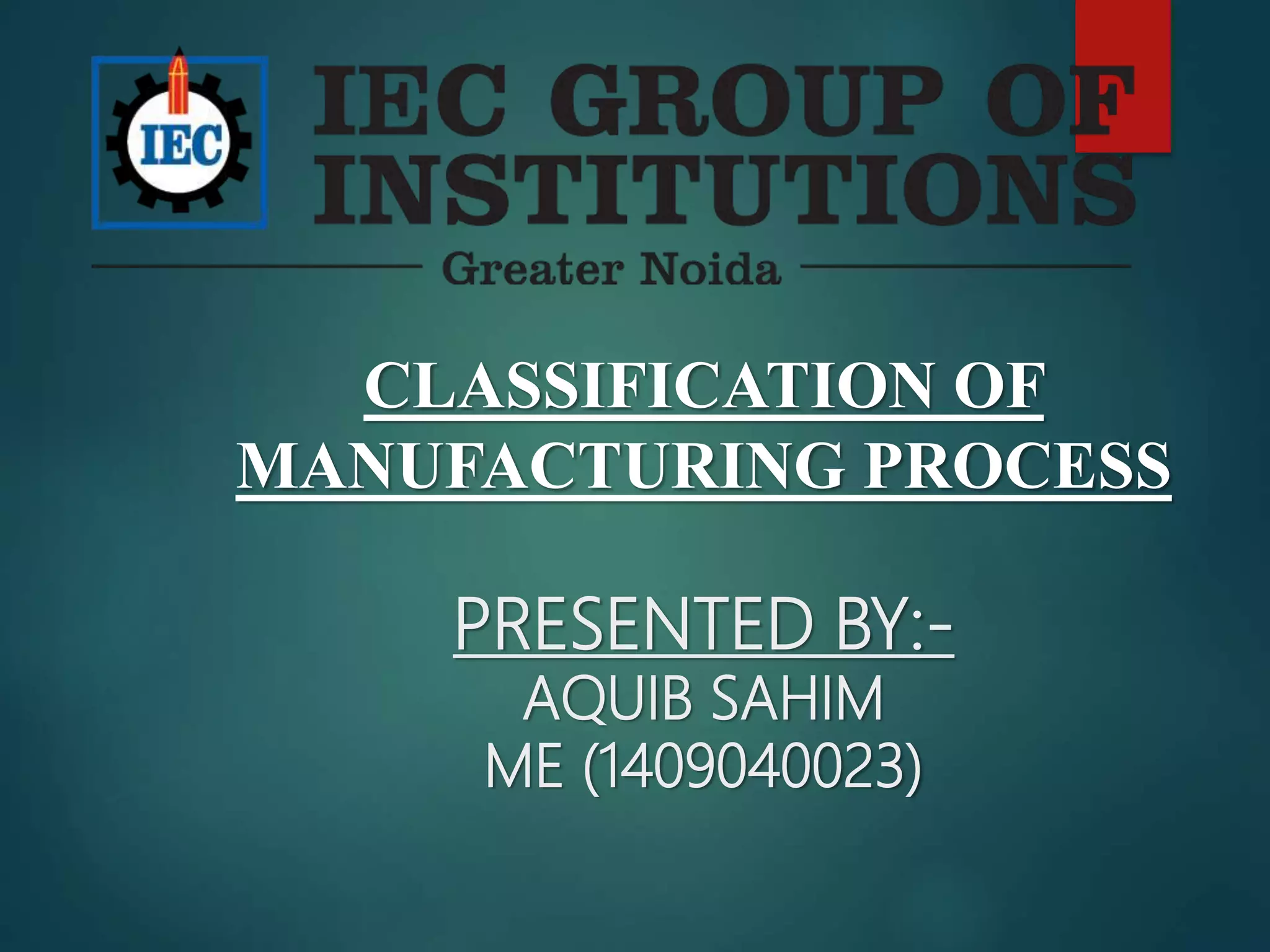 IEC

IEC GROUP OF INSTITUTIONS

Greater Noida

CLASSIFICATION OF MANUFACTURING PROCESS

PRESENTED BY:-
AQUIB SAHIM
ME (1409040023)